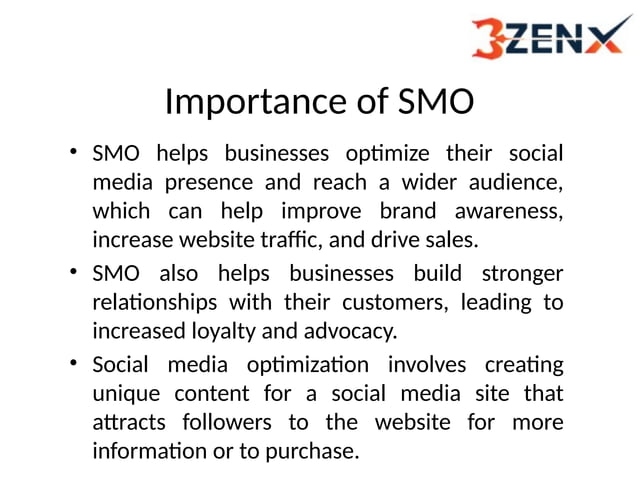 3ZENX

Importance of SMO

• SMO helps businesses optimize their social media presence and reach a wider audience, which can help improve brand awareness, increase website traffic, and drive sales.

• SMO also helps businesses build stronger relationships with their customers, leading to increased loyalty and advocacy.

• Social media optimization involves creating unique content for a social media site that attracts followers to the website for more information or to purchase.